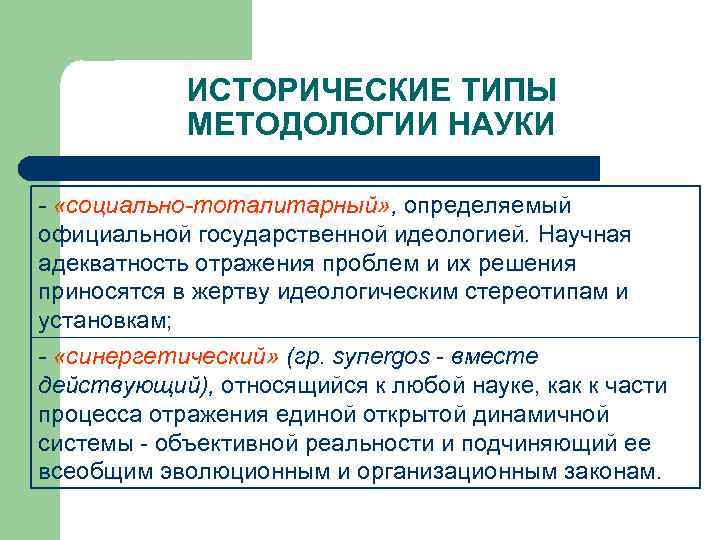 ИСТОРИЧЕСКИЕ ТИПЫ МЕТОДОЛОГИИ НАУКИ

- «социально-тоталитарный», определяемый официальной государственной идеологией. Научная адекватность отражения проблем и их решения приносятся в жертву идеологическим стереотипам и установкам;

- «синергетический» (гр. synergos - вместе действующий), относящийся к любой науке, как к части процесса отражения единой открытой динамичной системы - объективной реальности и подчиняющий ее всеобщим эволюционным и организационным законам.